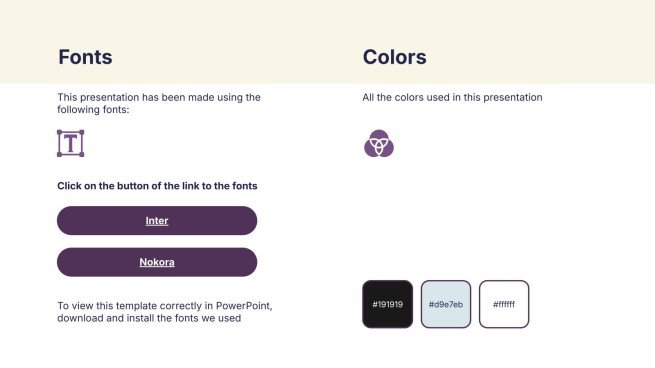 Fonts

This presentation has been made using the following fonts:

T

Click on the button of the link to the fonts

Inter

Nokora

To view this template correctly in PowerPoint, download and install the fonts we used

Colors

All the colors used in this presentation

#191919

#d9e7eb

#ffffff